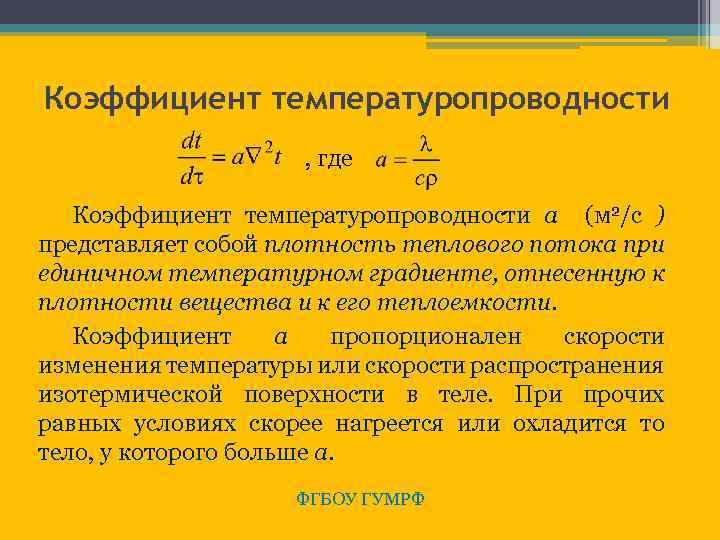 Коэффициент температуропроводности

$\frac{dt}{d\tau} = a\nabla^2 t$ , где $a = \frac{\lambda}{c\rho}$

Коэффициент температуропроводности $a$ (м²/с ) представляет собой плотность теплового потока при единичном температурном градиенте, отнесенную к плотности вещества и к его теплоемкости.

Коэффициент $a$ пропорционален скорости изменения температуры или скорости распространения изотермической поверхности в теле. При прочих равных условиях скорее нагреется или охладится то тело, у которого больше $a$.

ФГБОУ ГУМРФ